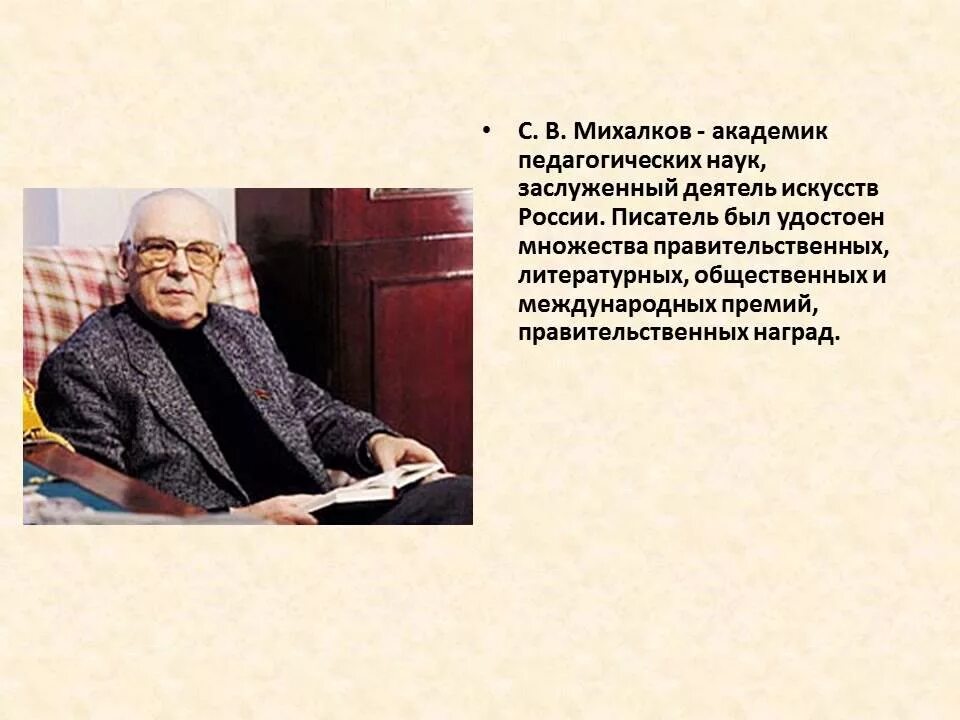 • С. В. Михалков - академик педагогических наук, заслуженный деятель искусств России. Писатель был удостоен множества правительственных, литературных, общественных и международных премий, правительственных наград.